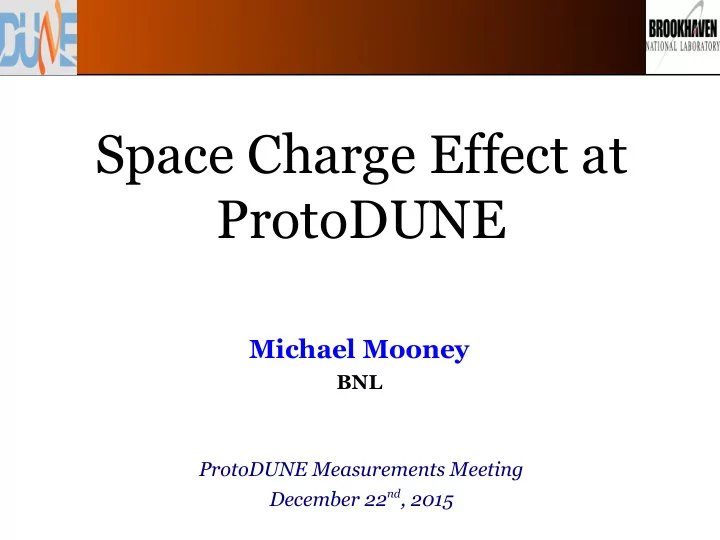 DUNE

BROOKHAVEN
NATIONAL LABORATORY

Space Charge Effect at ProtoDUNE

Michael Mooney
BNL

ProtoDUNE Measurements Meeting
December 22$^{nd}$, 2015